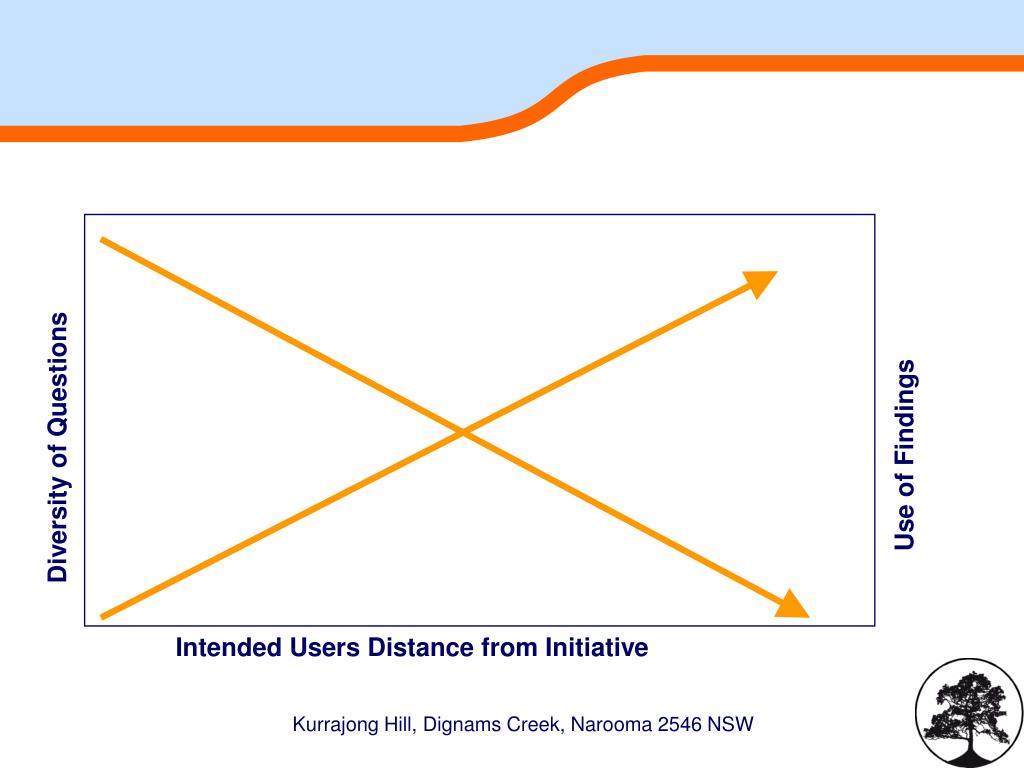 Diversity of Questions

Use of Findings

Intended Users Distance from Initiative

Kurrajong Hill, Dignams Creek, Narooma 2546 NSW